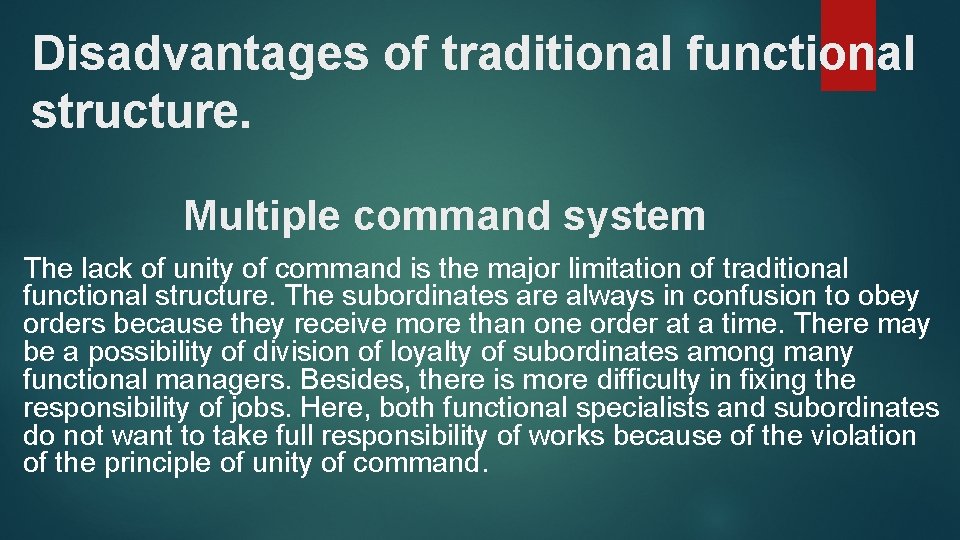 Disadvantages of traditional functional structure.

Multiple command system

The lack of unity of command is the major limitation of traditional functional structure. The subordinates are always in confusion to obey orders because they receive more than one order at a time. There may be a possibility of division of loyalty of subordinates among many functional managers. Besides, there is more difficulty in fixing the responsibility of jobs. Here, both functional specialists and subordinates do not want to take full responsibility of works because of the violation of the principle of unity of command.